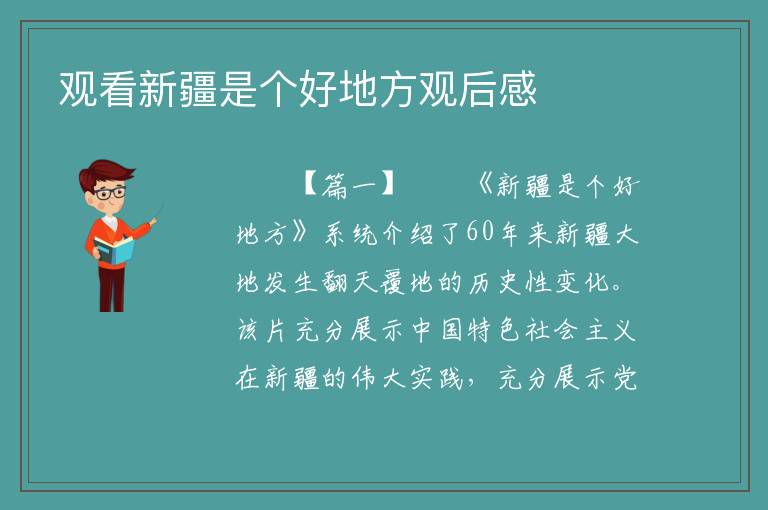 观看新疆是个好地方观后感

【篇一】 《新疆是个好地方》系统介绍了60年来新疆大地发生翻天覆地的历史性变化。该片充分展示中国特色社会主义在新疆的伟大实践，充分展示党